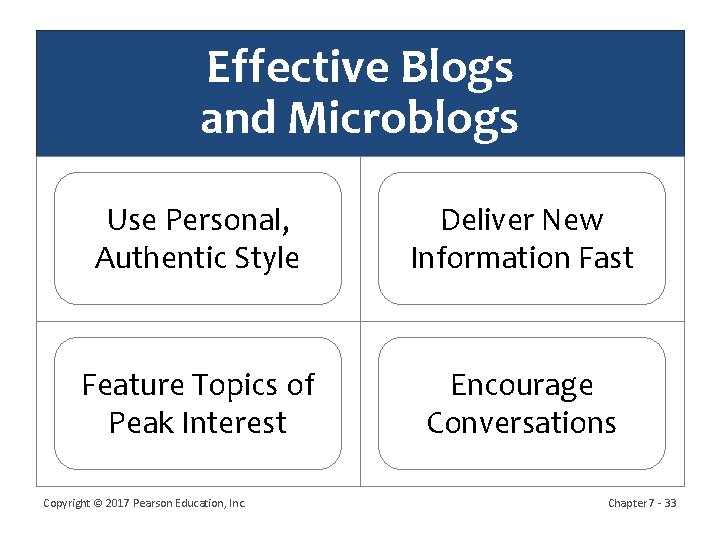 Effective Blogs and Microblogs

Use Personal, Authentic Style

Deliver New Information Fast

Feature Topics of Peak Interest

Encourage Conversations

Copyright © 2017 Pearson Education, Inc.

Chapter 7 - 33